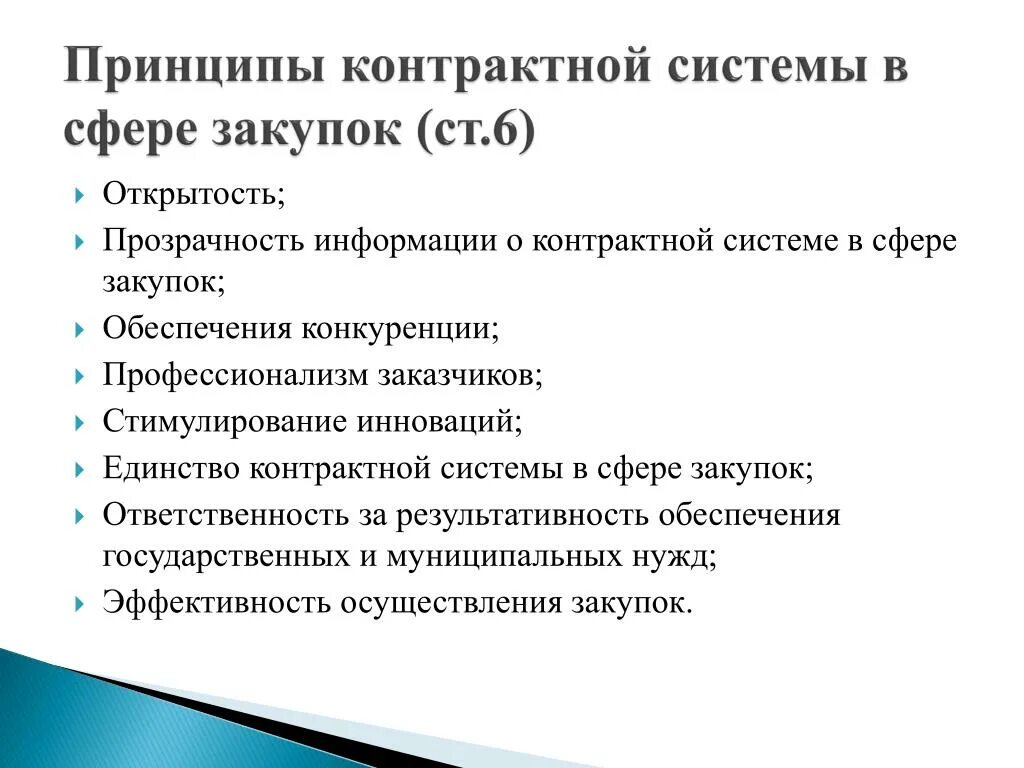 Принципы контрактной системы в сфере закупок (ст.6)

Открытость;

Прозрачность информации о контрактной системе в сфере закупок;

Обеспечения конкуренции;

Профессионализм заказчиков;

Стимулирование инноваций;

Единство контрактной системы в сфере закупок;

Ответственность за результативность обеспечения государственных и муниципальных нужд;

Эффективность осуществления закупок.